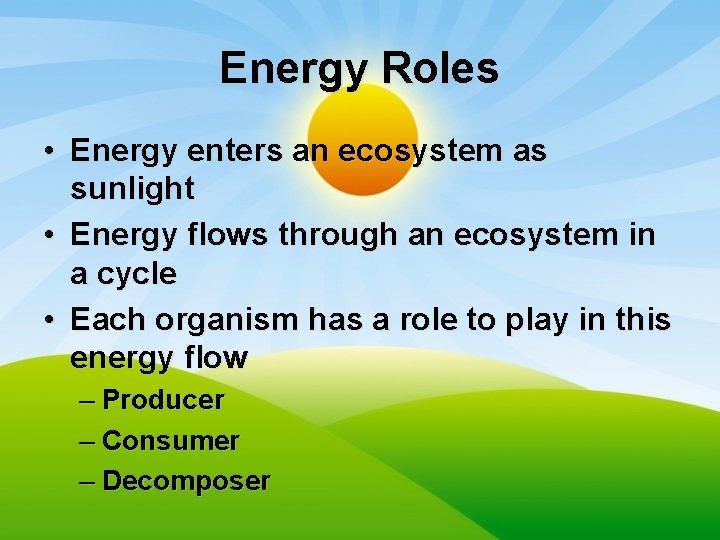 Energy Roles

• Energy enters an ecosystem as sunlight
• Energy flows through an ecosystem in a cycle
• Each organism has a role to play in this energy flow
– Producer
– Consumer
– Decomposer